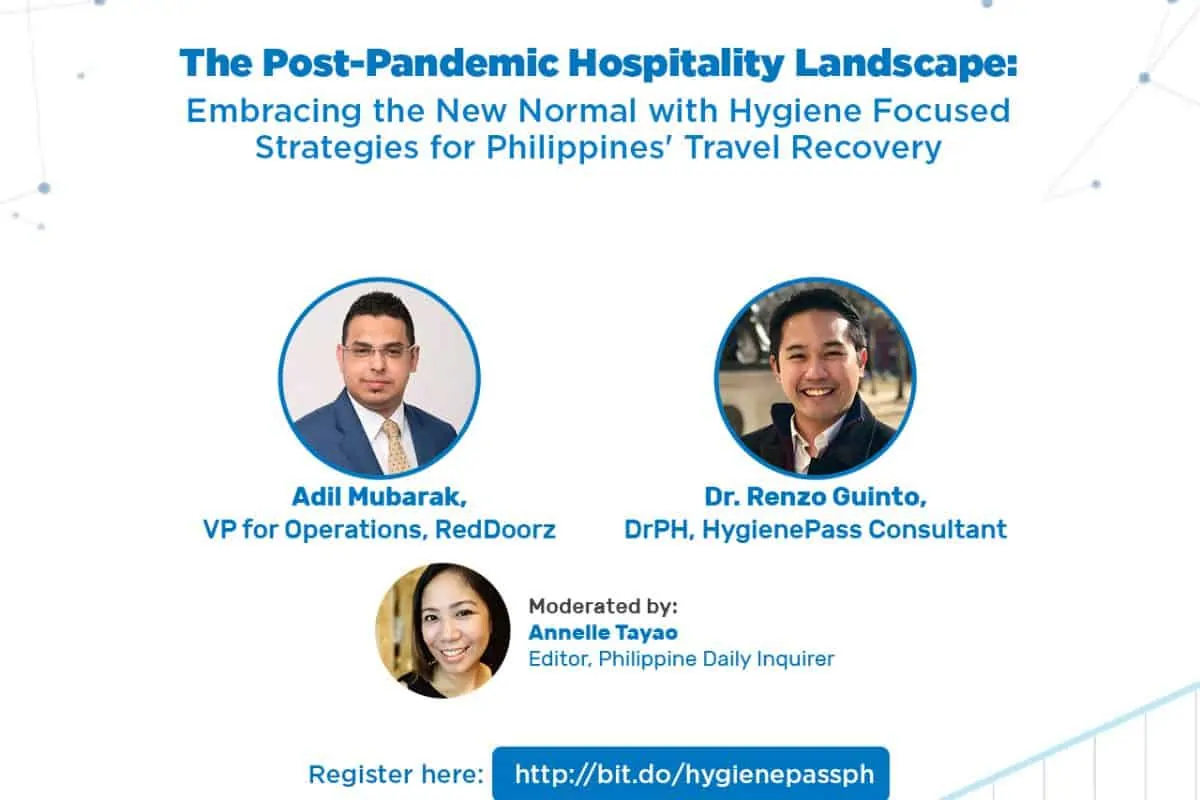 The Post-Pandemic Hospitality Landscape:
Embracing the New Normal with Hygiene Focused Strategies for Philippines' Travel Recovery

Adil Mubarak,
VP for Operations, RedDoorz

Dr. Renzo Guinto,
DrPH, HygienePass Consultant

Moderated by:
Annelle Tayao
Editor, Philippine Daily Inquirer

Register here: http://bit.do/hygienepassph